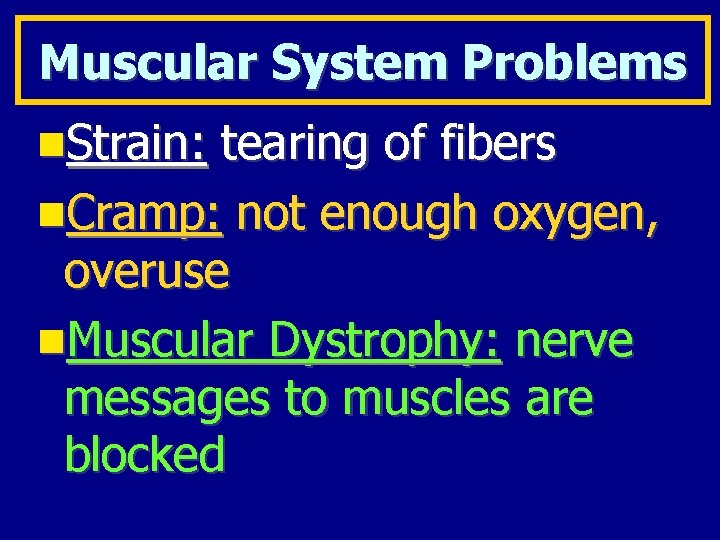 Muscular System Problems

Strain: tearing of fibers

Cramp: not enough oxygen, overuse

Muscular Dystrophy: nerve messages to muscles are blocked